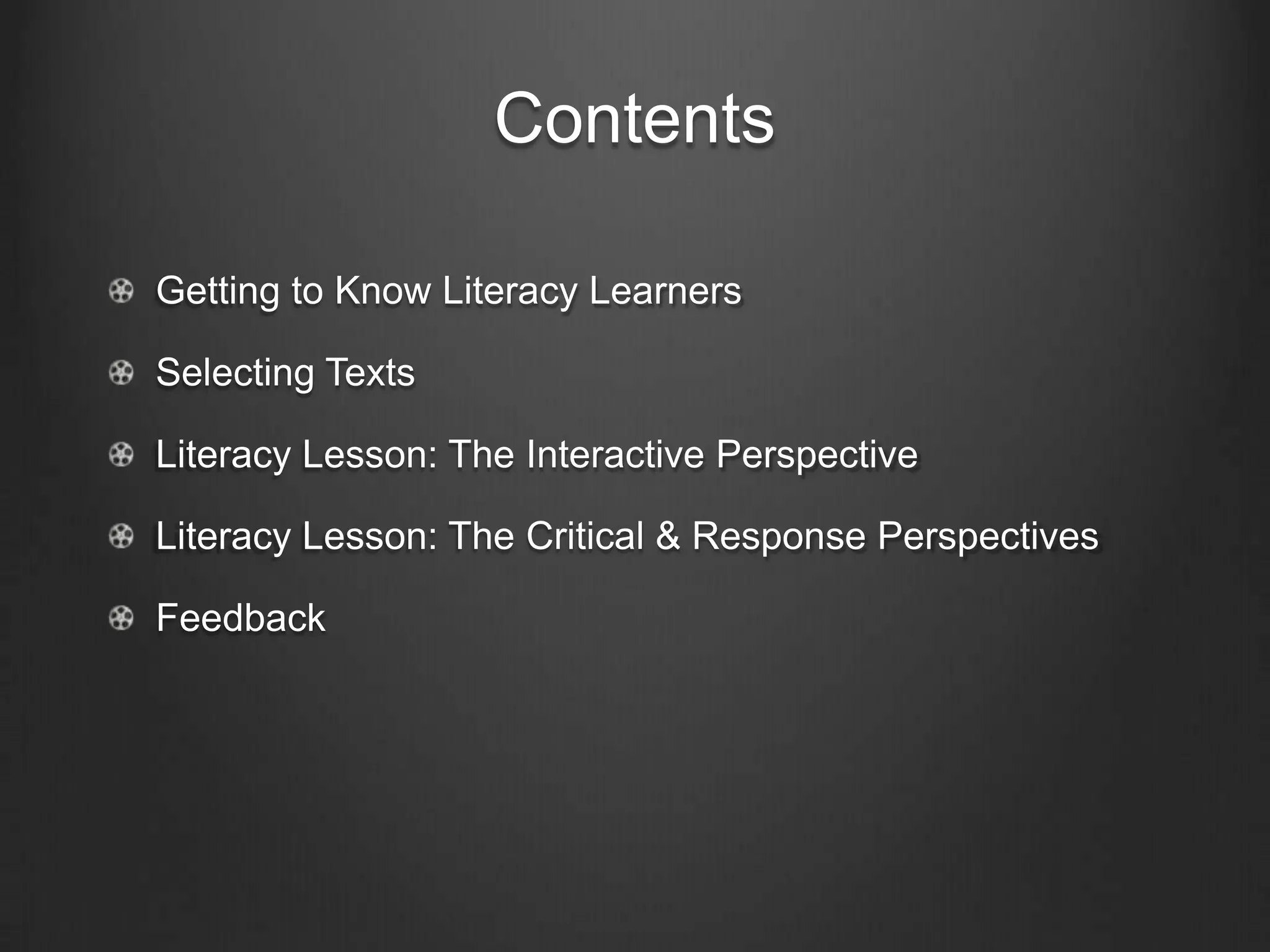 Contents

Getting to Know Literacy Learners

Selecting Texts

Literacy Lesson: The Interactive Perspective

Literacy Lesson: The Critical & Response Perspectives

Feedback